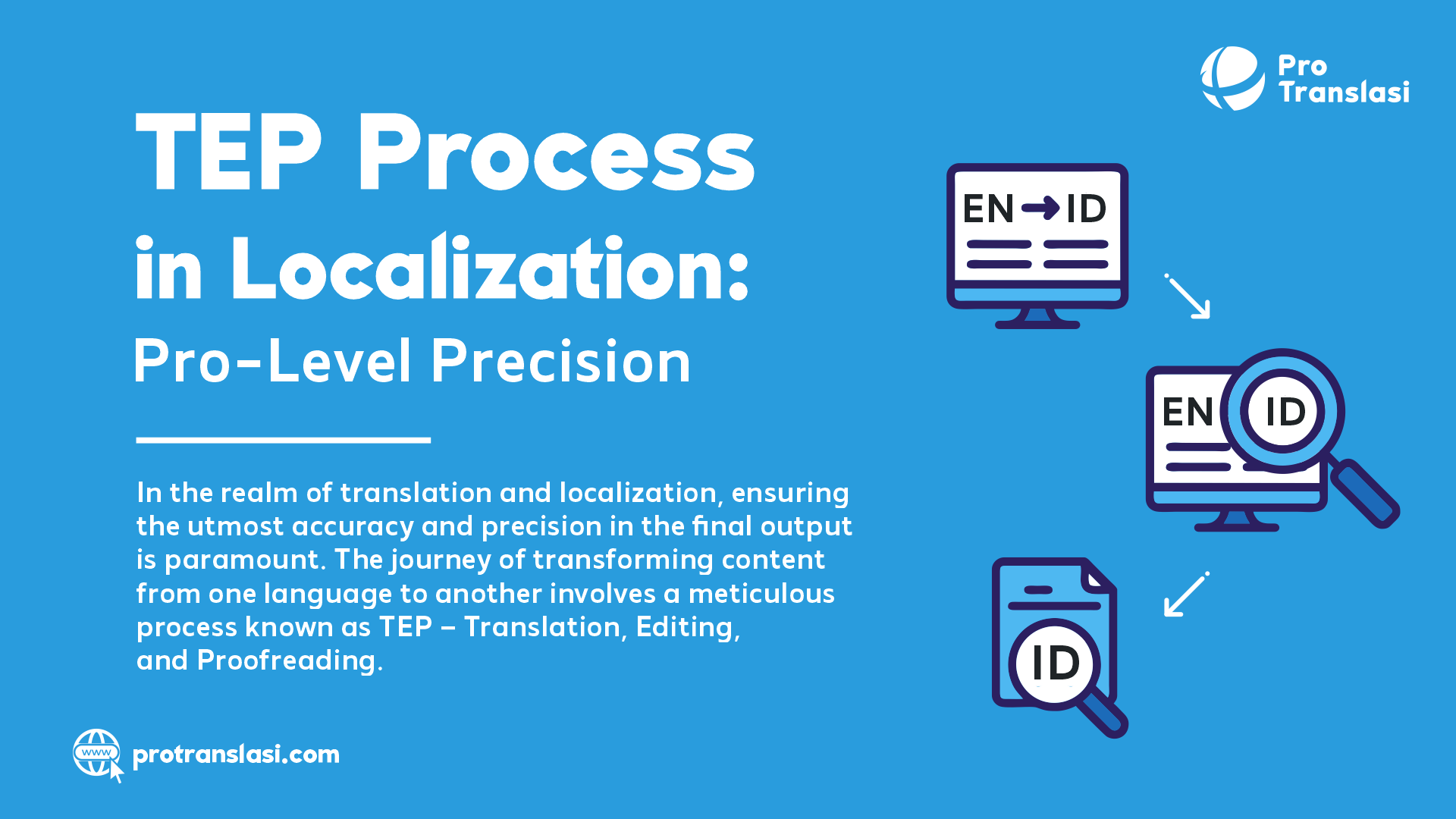 Pro Translasi

TEP Process in Localization:

Pro-Level Precision

In the realm of translation and localization, ensuring the utmost accuracy and precision in the final output is paramount. The journey of transforming content from one language to another involves a meticulous process known as TEP – Translation, Editing, and Proofreading.

EN → ID

EN ID

ID

www

protranslasi.com